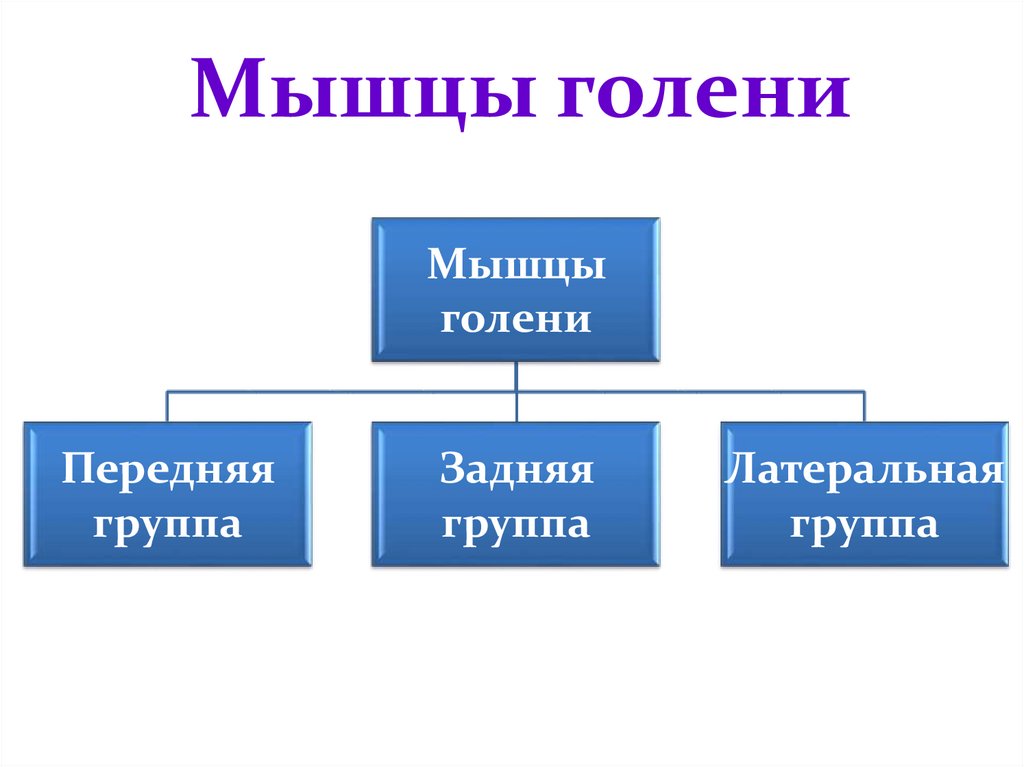 Мышцы голени

Мышцы голени

Передняя группа

Задняя группа

Латеральная группа